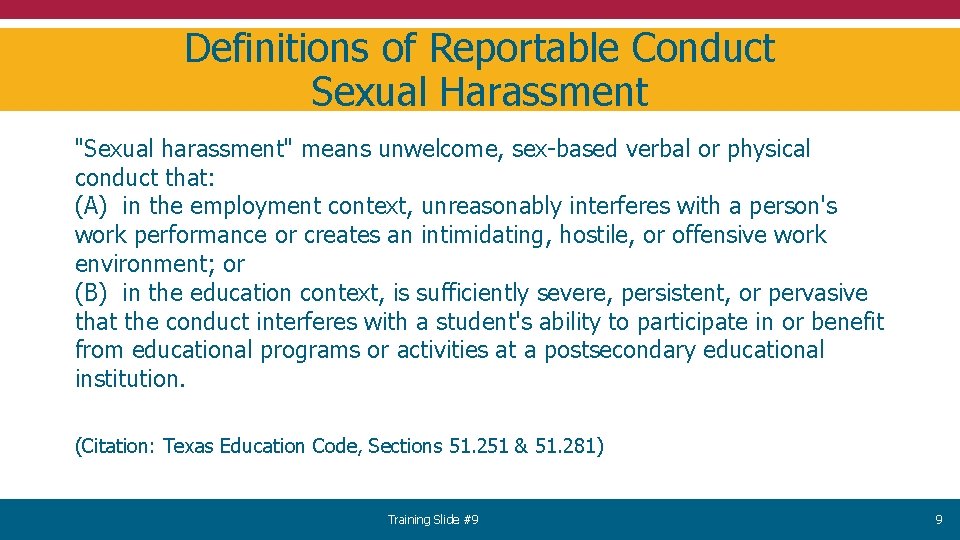 Definitions of Reportable Conduct
Sexual Harassment

"Sexual harassment" means unwelcome, sex-based verbal or physical conduct that:
(A) in the employment context, unreasonably interferes with a person's work performance or creates an intimidating, hostile, or offensive work environment; or
(B) in the education context, is sufficiently severe, persistent, or pervasive that the conduct interferes with a student's ability to participate in or benefit from educational programs or activities at a postsecondary educational institution.

(Citation: Texas Education Code, Sections 51.251 & 51.281)

Training Slide #9

9